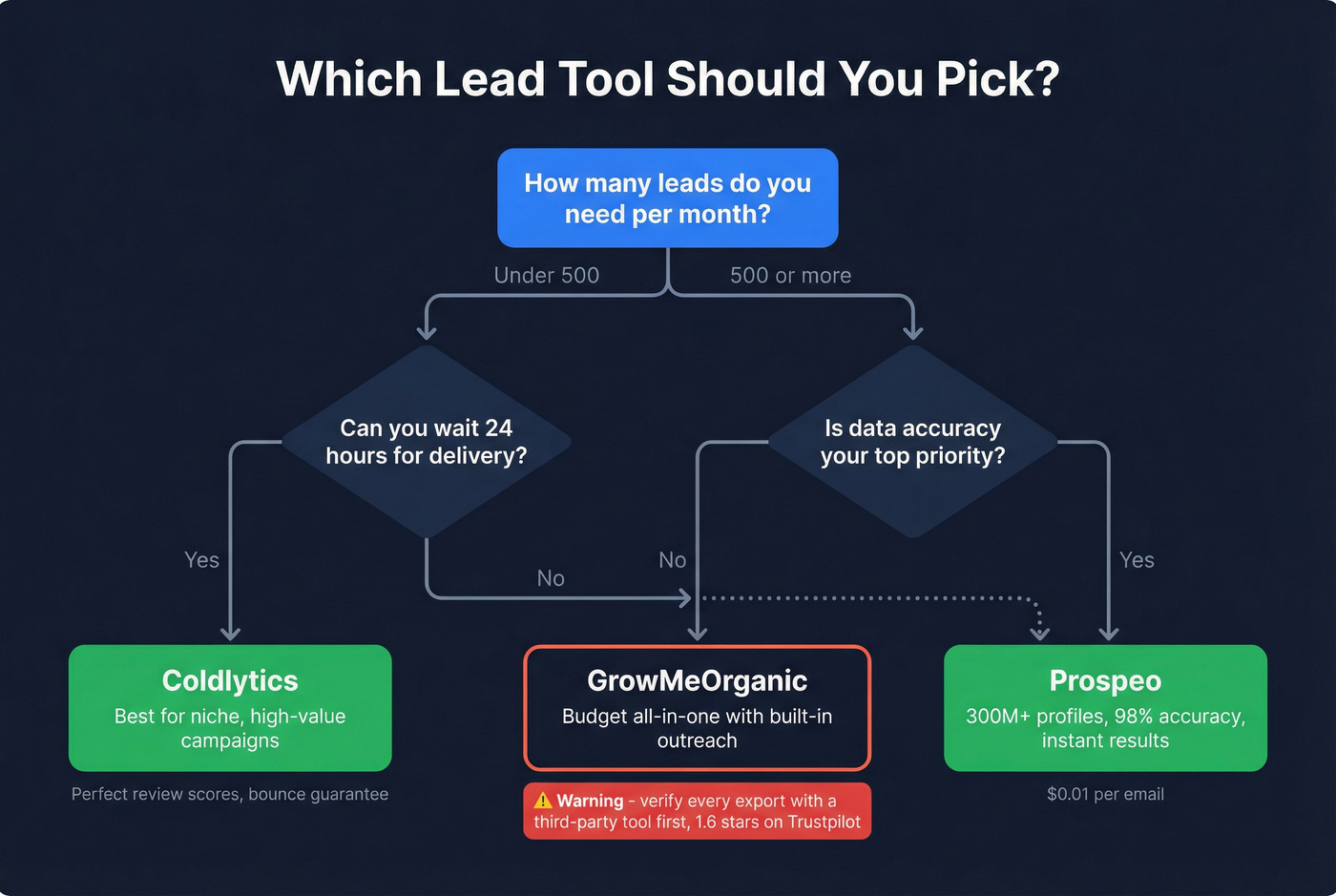 Which Lead Tool Should You Pick?

How many leads do you need per month?

Under 500

500 or more

Can you wait 24 hours for delivery?

Is data accuracy your top priority?

Yes

No

No

Yes

Coldlytics
Best for niche, high-value campaigns

Perfect review scores, bounce guarantee

GrowMeOrganic
Budget all-in-one with built-in outreach

⚠ Warning - verify every export with a third-party tool first, 1.6 stars on Trustpilot

Prospeo
300M+ profiles, 98% accuracy, instant results

$0.01 per email